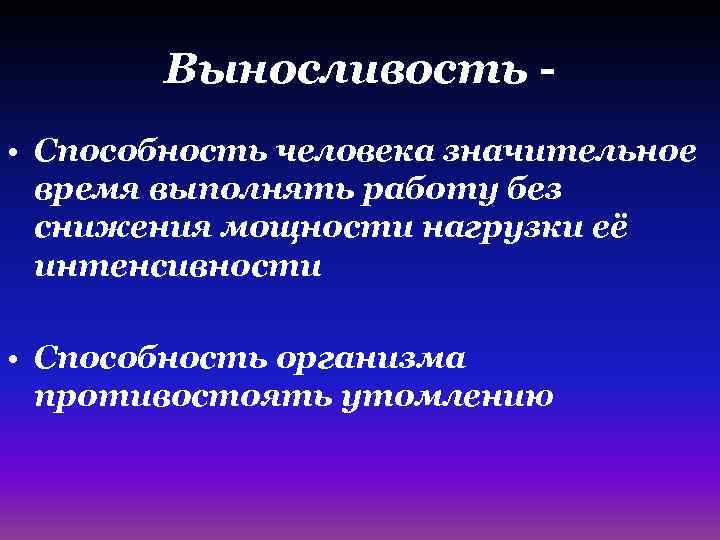 Выносливость -

• Способность человека значительное время выполнять работу без снижения мощности нагрузки её интенсивности

• Способность организма противостоять утомлению